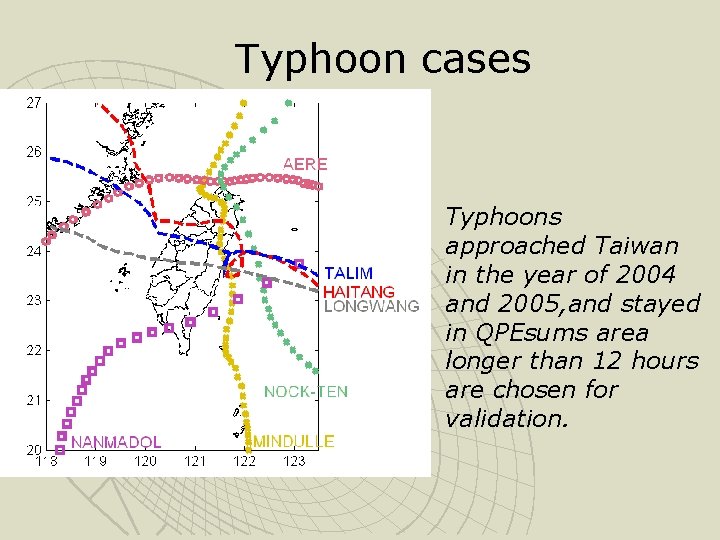 Typhoon cases

27
26
25
24
23
22
21
20
118
119
120
121
122
123

AERE
TALIM
HAITANG
LONGWANG
NOCK-TEN
NANMADOL
MINDULLE

Typhoons approached Taiwan in the year of 2004 and 2005,and stayed in QPEsums area longer than 12 hours are chosen for validation.